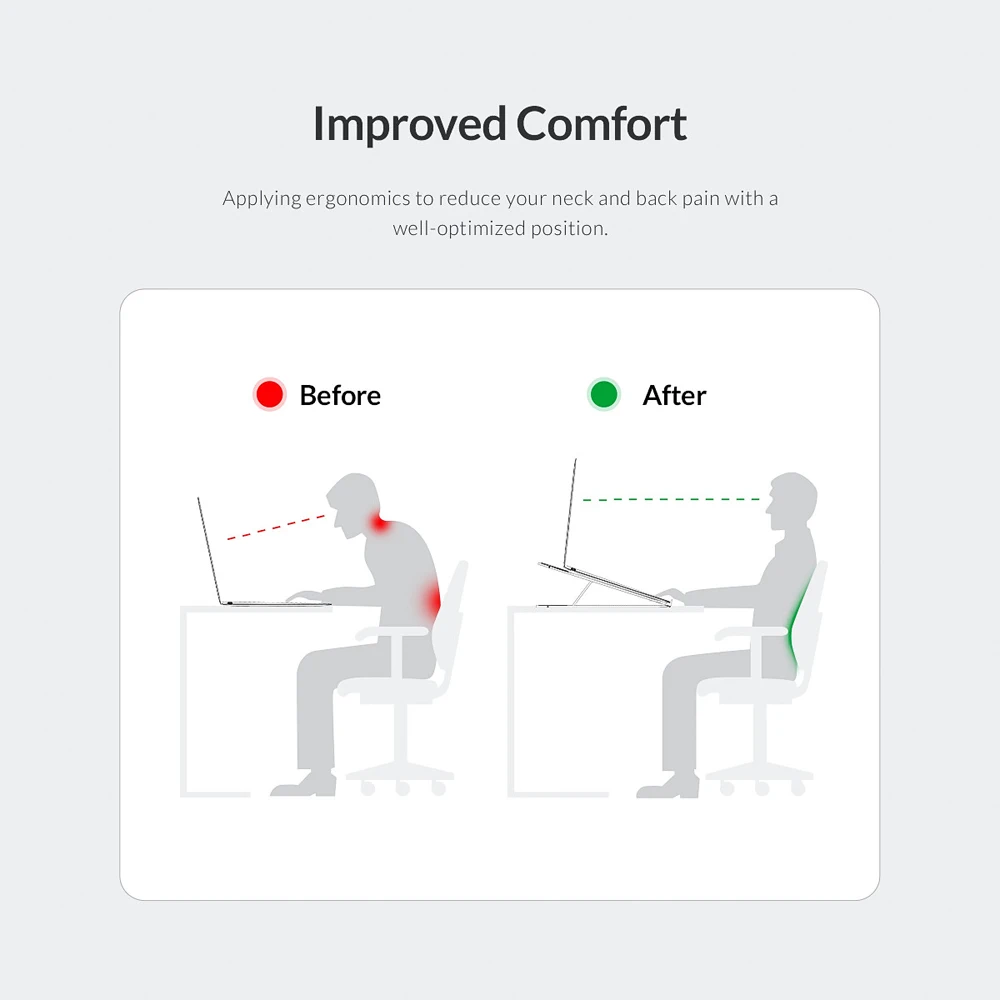 Improved Comfort

Applying ergonomics to reduce your neck and back pain with a well-optimized position.

Before

After